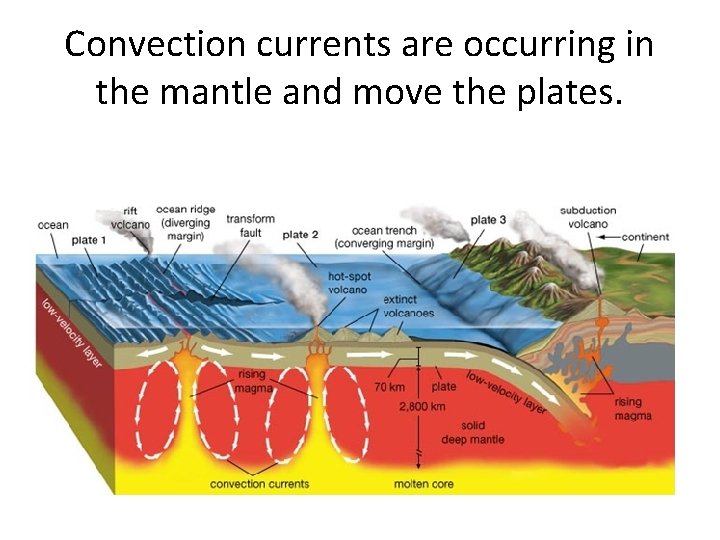 Convection currents are occurring in the mantle and move the plates.

ocean
plate 1
rift volcano
ocean ridge (diverging margin)
transform fault
plate 2
ocean trench (converging margin)
plate 3
subduction volcano
continent
hot-spot volcano
extinct volcanoes
low-velocity layer
rising magma
70 km
plate
2,800 km
low-velocity layer
solid deep mantle
rising magma
convection currents
molten core